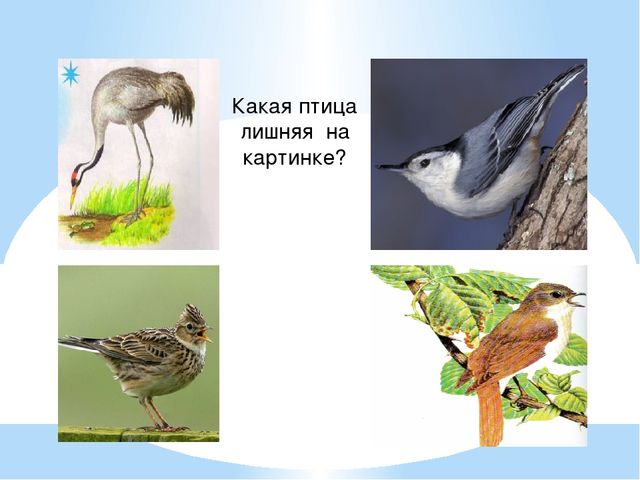 Какая птица лишняя на картинке?